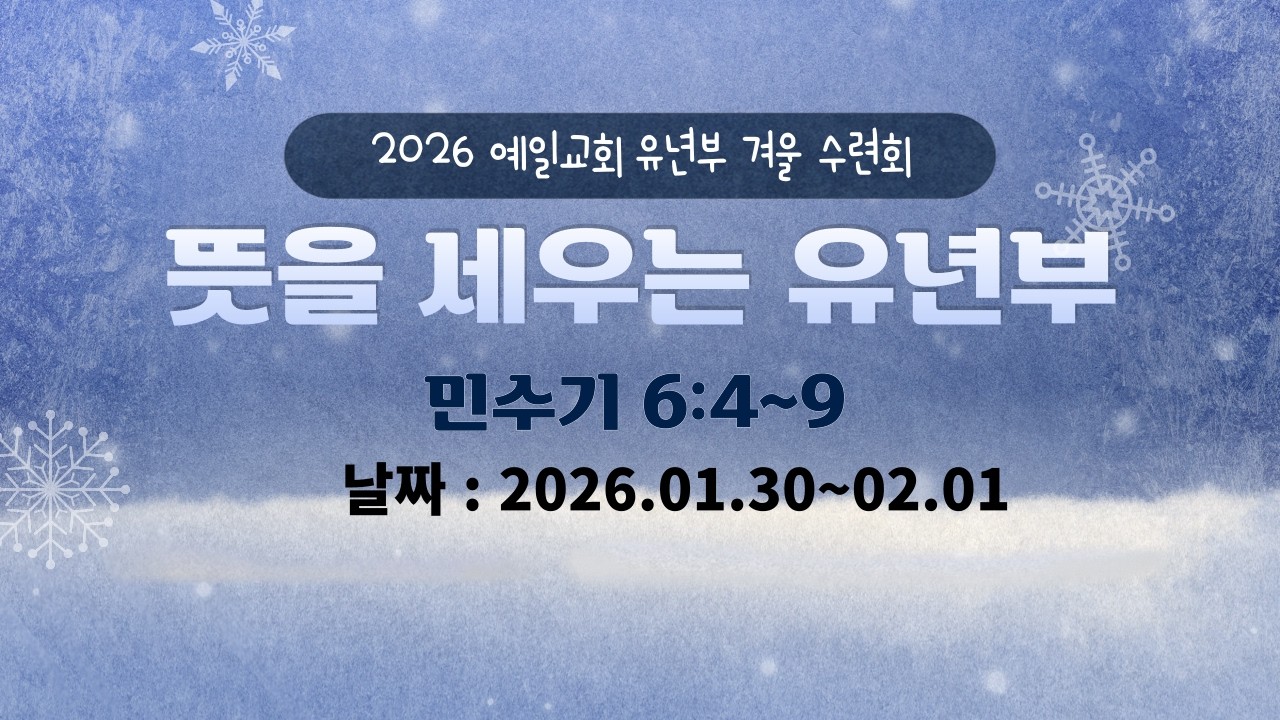 2026 예일교회 유년부 겨울 수련회

뜻을 세우는 유년부

민수기 6:4~9

날짜 : 2026.01.30~02.01